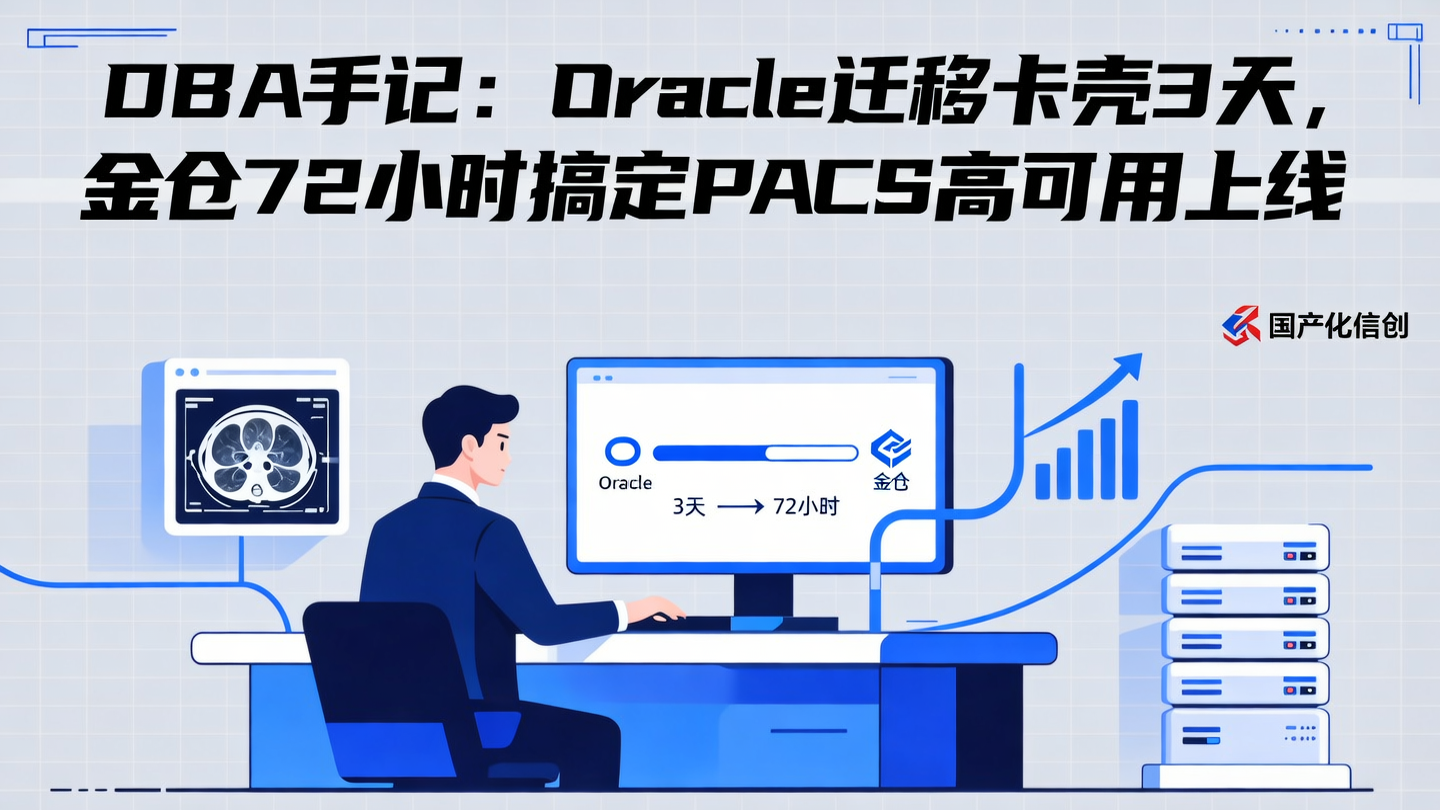 DBA手记：Oracle迁移卡壳3天，金仓72小时搞定PACS高可用上线

国产化信创

Oracle

金仓

3天 ⟶ 72小时